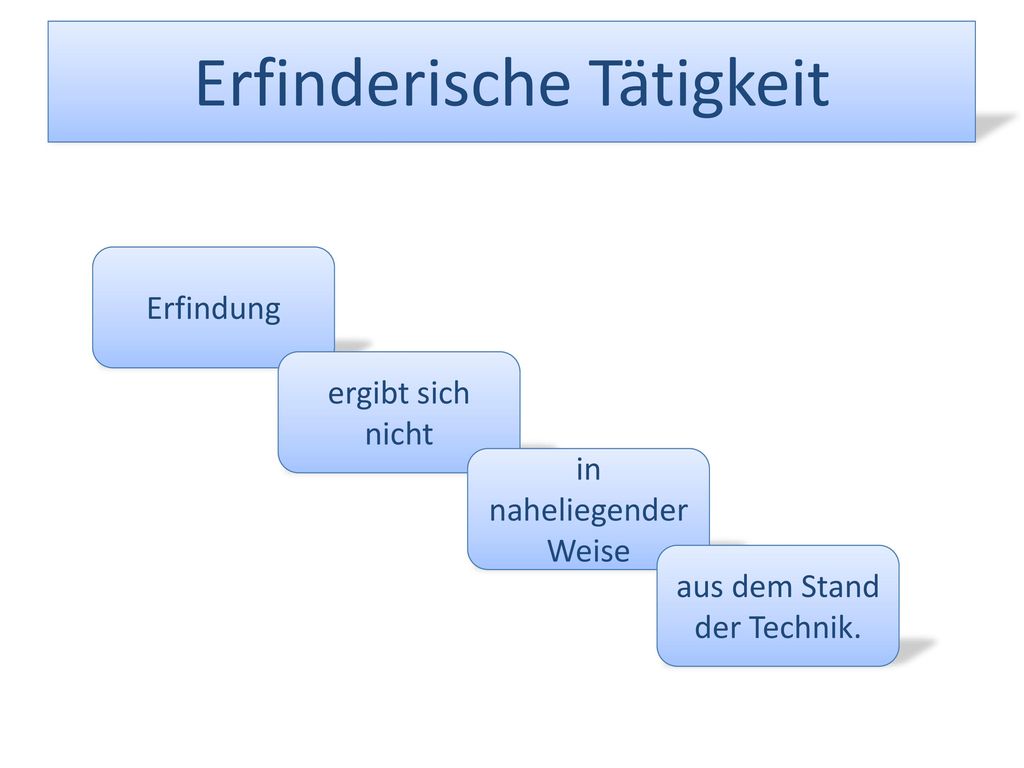 Erfinderische Tätigkeit

Erfindung

ergibt sich nicht

in naheliegender Weise

aus dem Stand der Technik.